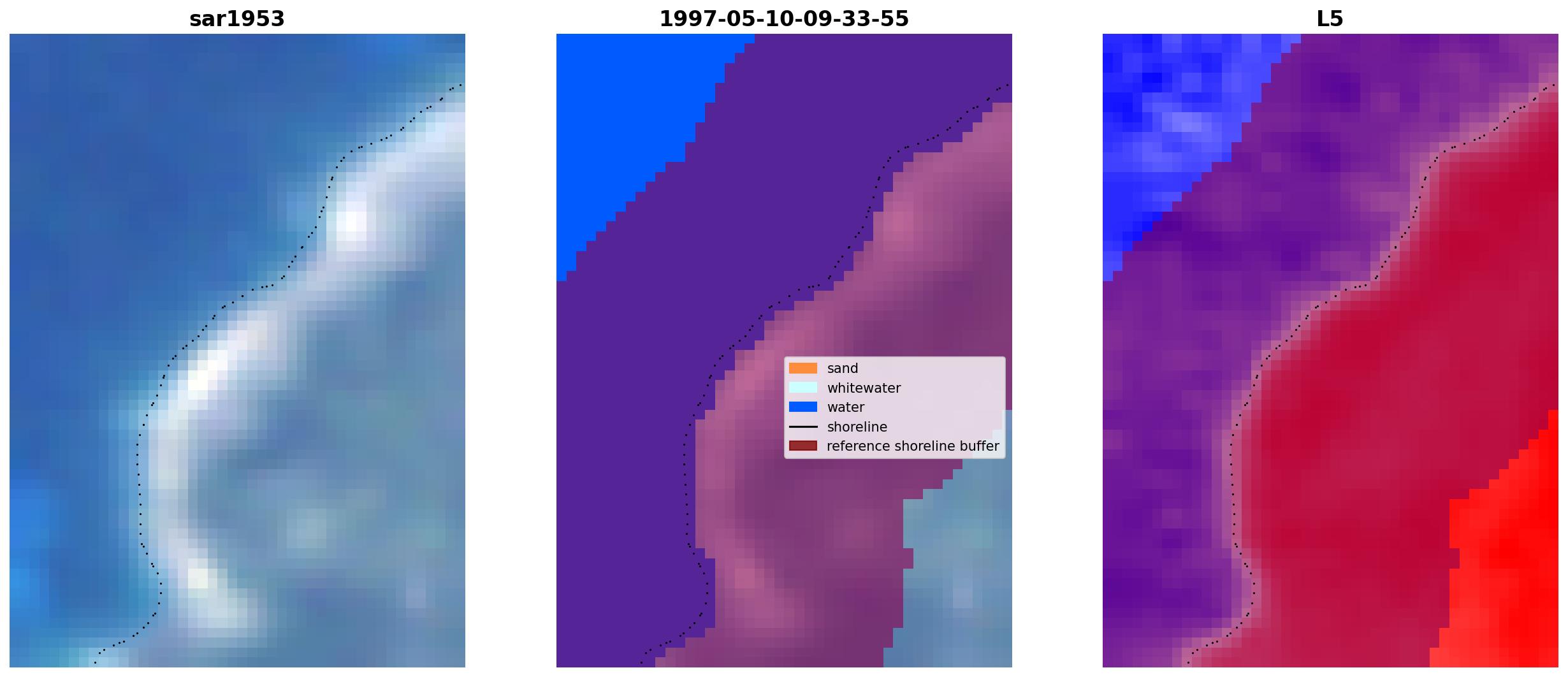 sar1953

1997-05-10-09-33-55

sand
whitewater
water
shoreline
reference shoreline buffer

L5